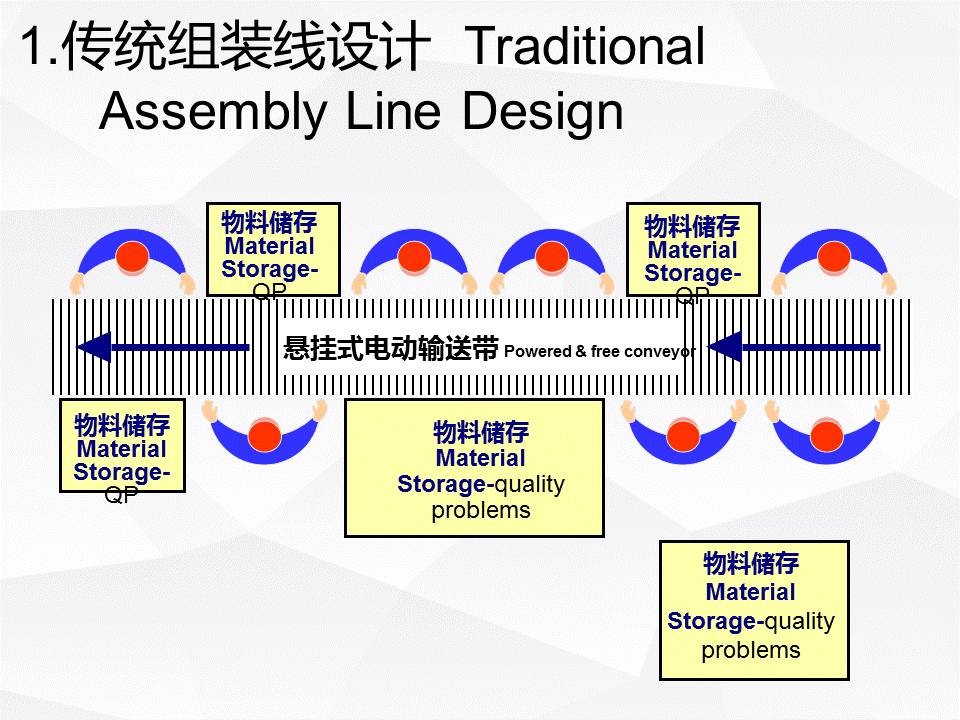 1.传统组装线设计 Traditional Assembly Line Design

物料储存 Material Storage-QP

物料储存 Material Storage-QP

悬挂式电动输送带 Powered & free conveyor

物料储存 Material Storage-QP

物料储存 Material Storage-quality problems

物料储存 Material Storage-quality problems